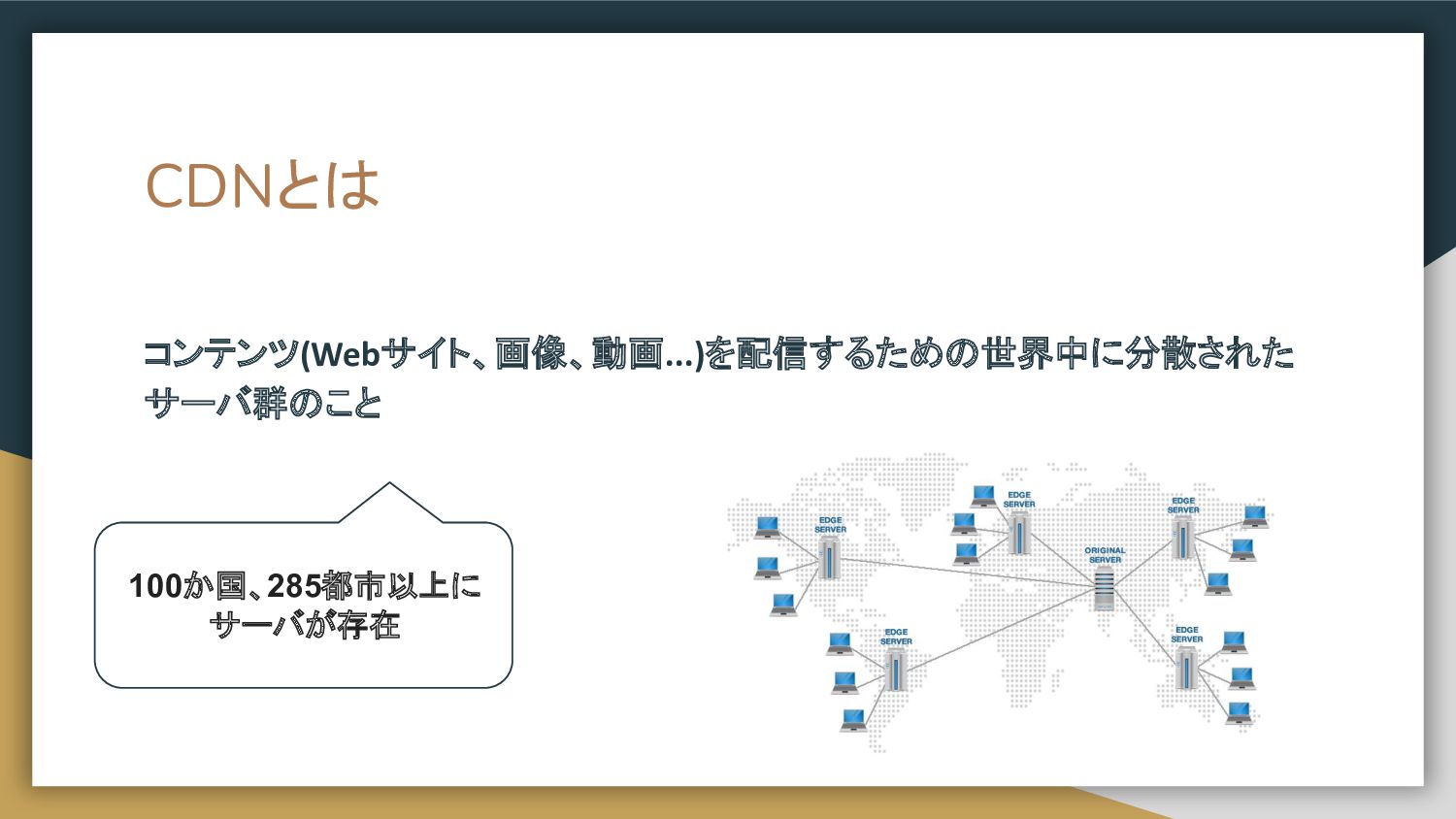 CDNとは

コンテンツ(Webサイト、画像、動画...)を配信するための世界中に分散されたサーバ群のこと

100か国、285都市以上にサーバが存在

EDGE SERVER

EDGE SERVER

EDGE SERVER

ORIGINAL SERVER

EDGE SERVER

EDGE SERVER